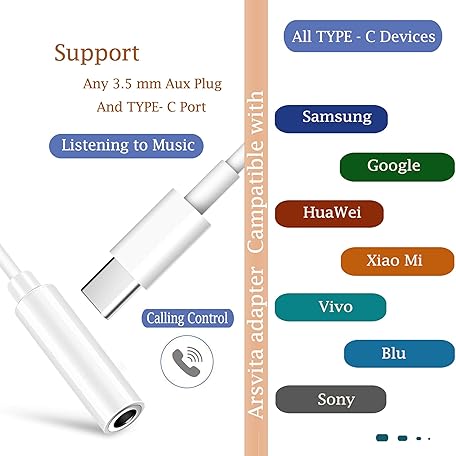 Support

Any 3.5 mm Aux Plug
And TYPE- C Port

Listening to Music

Calling Control

Arsvita adapter Campatible with

All TYPE - C Devices

Samsung

Google

HuaWei

Xiao Mi

Vivo

Blu

Sony